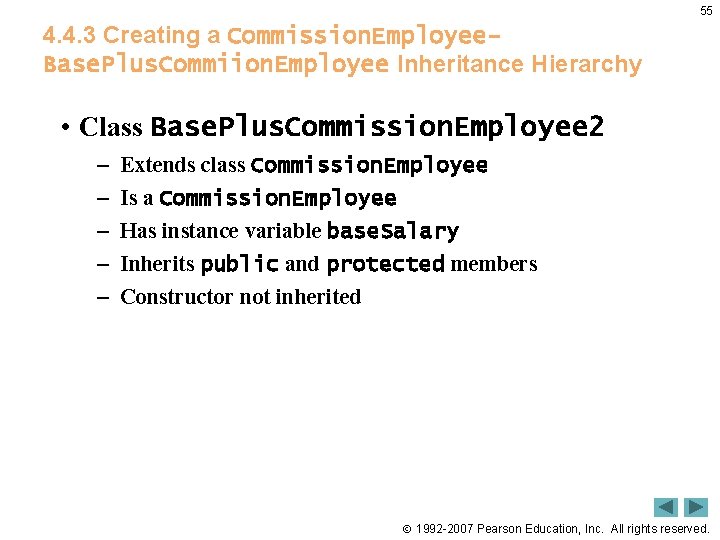 55

4.4.3 Creating a CommissionEmployee-BasePlusCommiionEmployee Inheritance Hierarchy

• Class BasePlusCommissionEmployee2
– Extends class CommissionEmployee
– Is a CommissionEmployee
– Has instance variable baseSalary
– Inherits public and protected members
– Constructor not inherited

© 1992-2007 Pearson Education, Inc. All rights reserved.